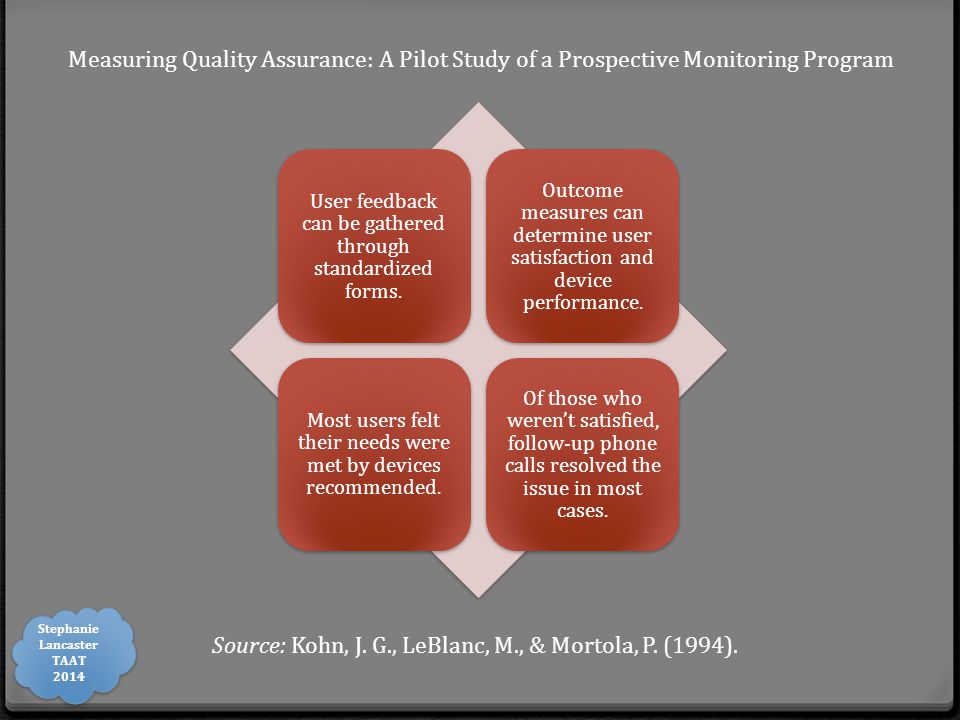 Measuring Quality Assurance: A Pilot Study of a Prospective Monitoring Program

User feedback can be gathered through standardized forms.

Outcome measures can determine user satisfaction and device performance.

Most users felt their needs were met by devices recommended.

Of those who weren't satisfied, follow-up phone calls resolved the issue in most cases.

Stephanie Lancaster TAAT 2014

Source: Kohn, J. G., LeBlanc, M., & Mortola, P. (1994).